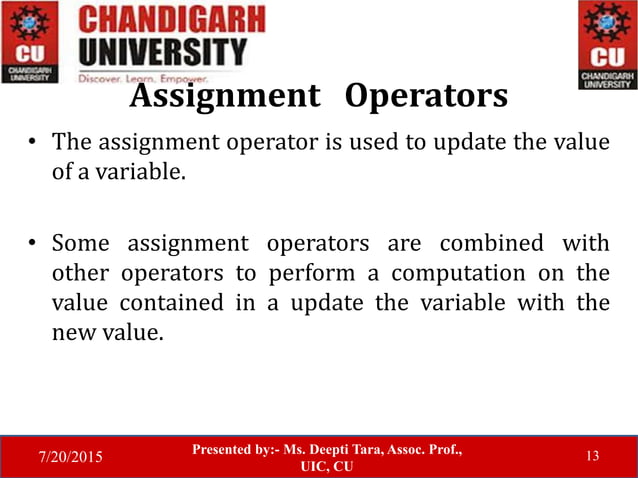 CU
CHANDIGARH UNIVERSITY

CHANDIGARH
UNIVERSITY
Discover. Learn. Empower.

CU
CHANDIGARH UNIVERSITY

Assignment Operators

• The assignment operator is used to update the value of a variable.

• Some assignment operators are combined with other operators to perform a computation on the value contained in a update the variable with the new value.

7/20/2015

Presented by:- Ms. Deepti Tara, Assoc. Prof., UIC, CU

13